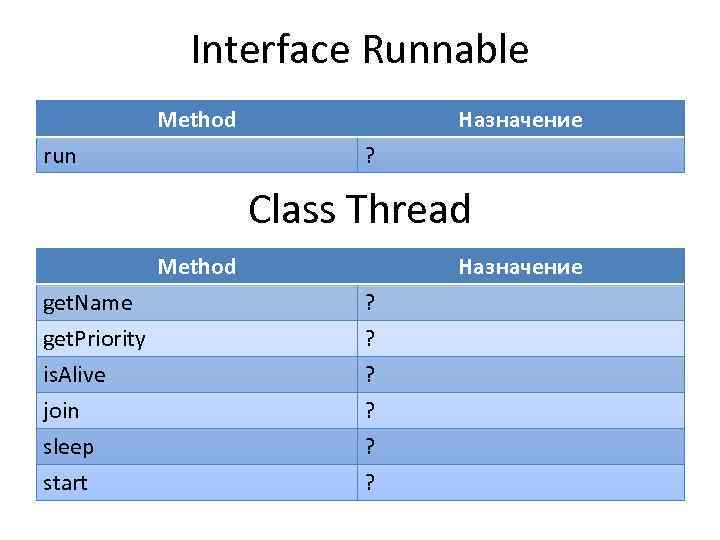 Interface Runnable

| Method | Назначение |
|---|---|
| run | ? |

Class Thread

| Method | Назначение |
|---|---|
| getName | ? |
| getPriority | ? |
| isAlive | ? |
| join | ? |
| sleep | ? |
| start | ? |